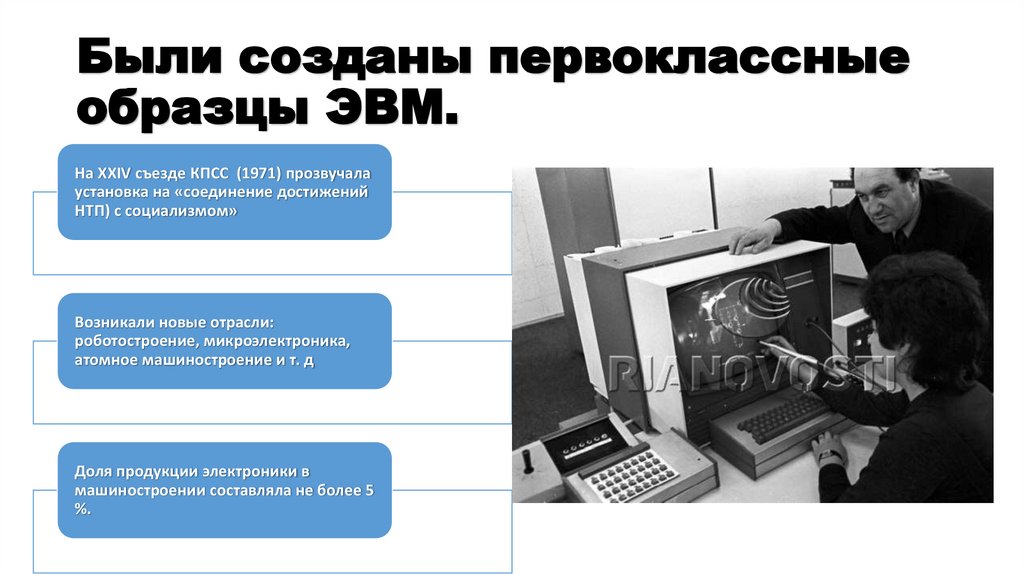 Были созданы первоклассные образцы ЭВМ.

На XXIV съезде КПСС (1971) прозвучала установка на «соединение достижений НТП) с социализмом»

Возникали новые отрасли: роботостроение, микроэлектроника, атомное машиностроение и т. д

Доля продукции электроники в машиностроении составляла не более 5 %.

RIANOVOSTI